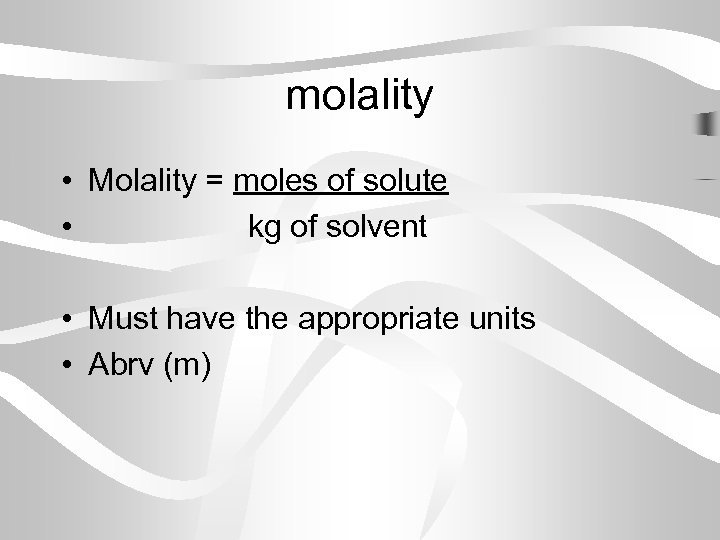 molality

• Molality = moles of solute
• kg of solvent

• Must have the appropriate units
• Abrv (m)